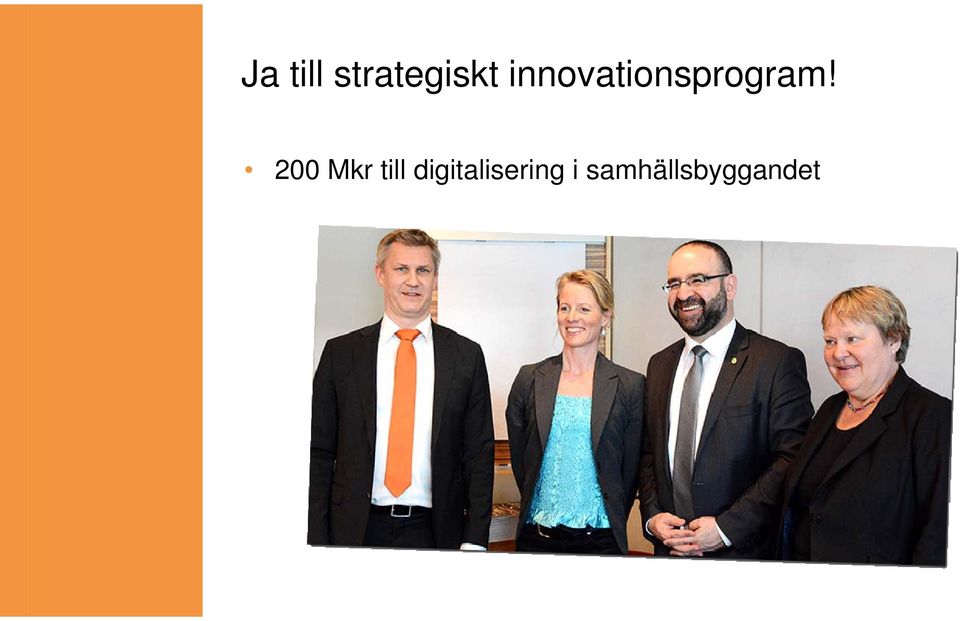 Ja till strategiskt innovationsprogram!

• 200 Mkr till digitalisering i samhällsbyggandet